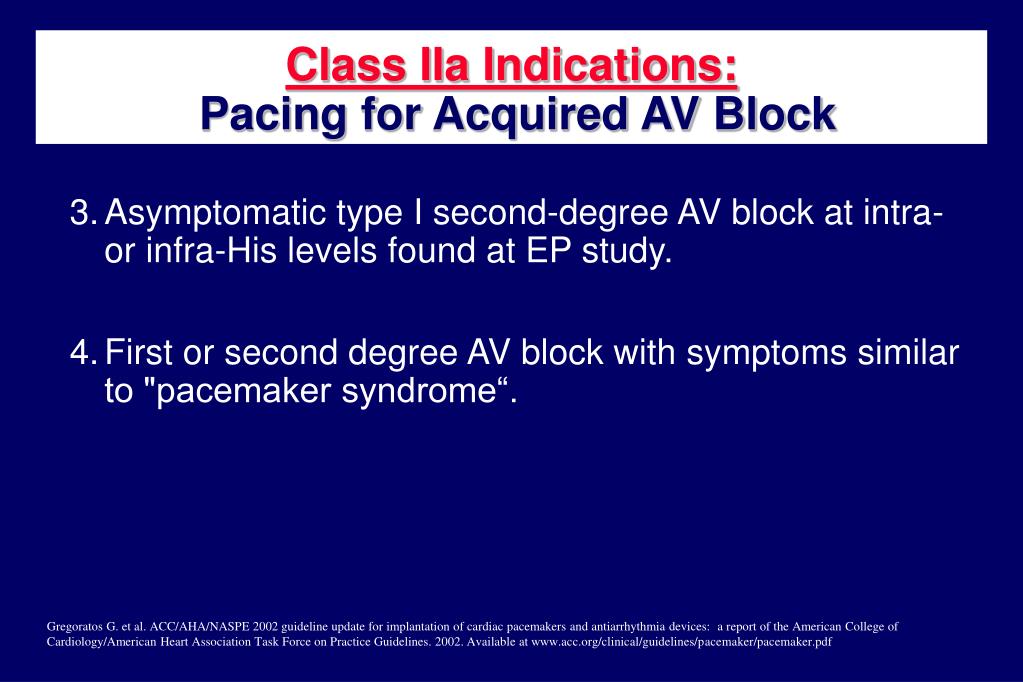 Class IIa Indications:
Pacing for Acquired AV Block

3. Asymptomatic type I second-degree AV block at intra- or infra-His levels found at EP study.

4. First or second degree AV block with symptoms similar to "pacemaker syndrome“.

Gregoratos G. et al. ACC/AHA/NASPE 2002 guideline update for implantation of cardiac pacemakers and antiarrhythmia devices: a report of the American College of Cardiology/American Heart Association Task Force on Practice Guidelines. 2002. Available at www.acc.org/clinical/guidelines/pacemaker/pacemaker.pdf